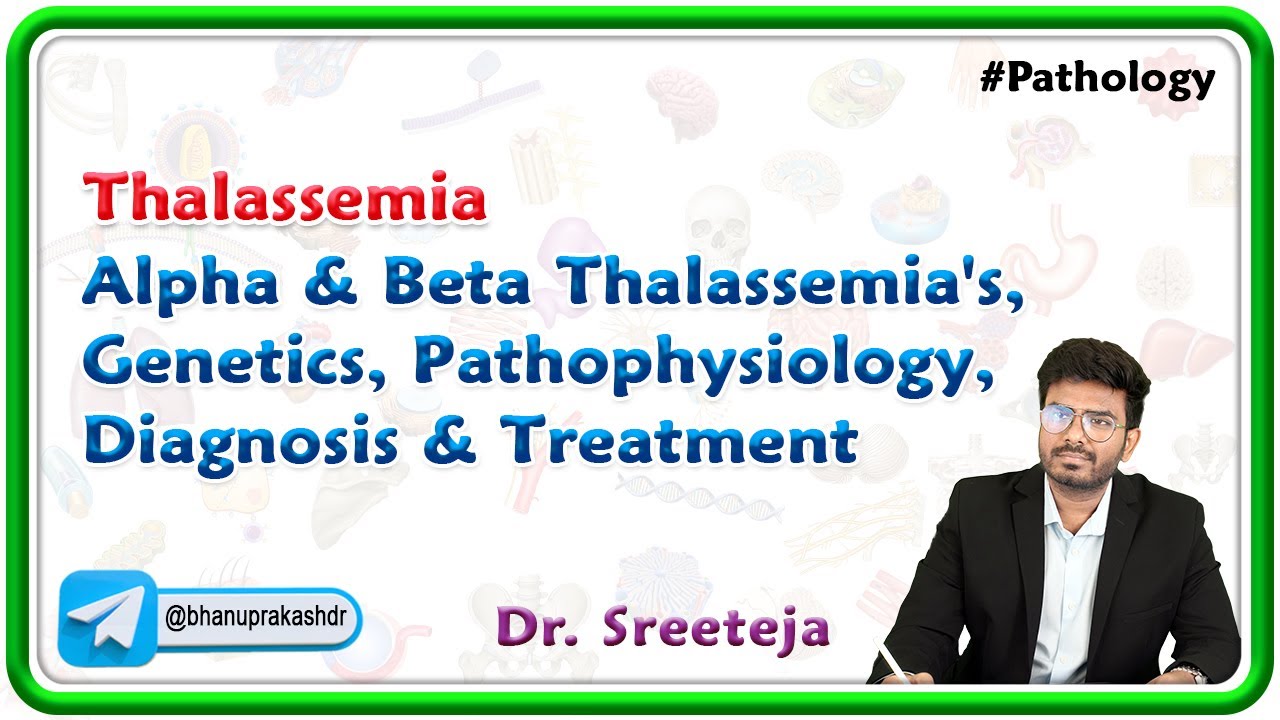 #Pathology

Thalassemia

Alpha & Beta Thalassemia's, Genetics, Pathophysiology, Diagnosis & Treatment

@bhanuprakashdr

Dr. Sreeteja